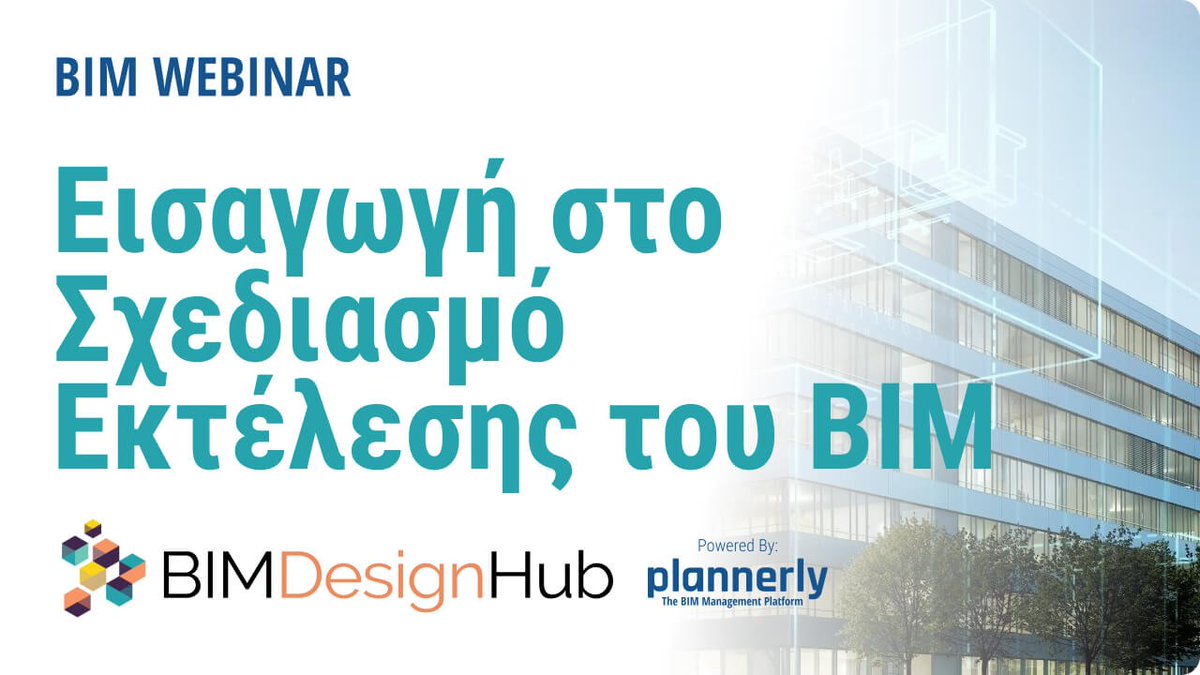 BIM WEBINAR

Εισαγωγή στο Σχεδιασμό Εκτέλεσης του BIM

BIMDesignHub

Powered By:
plannerly
The BIM Management Platform